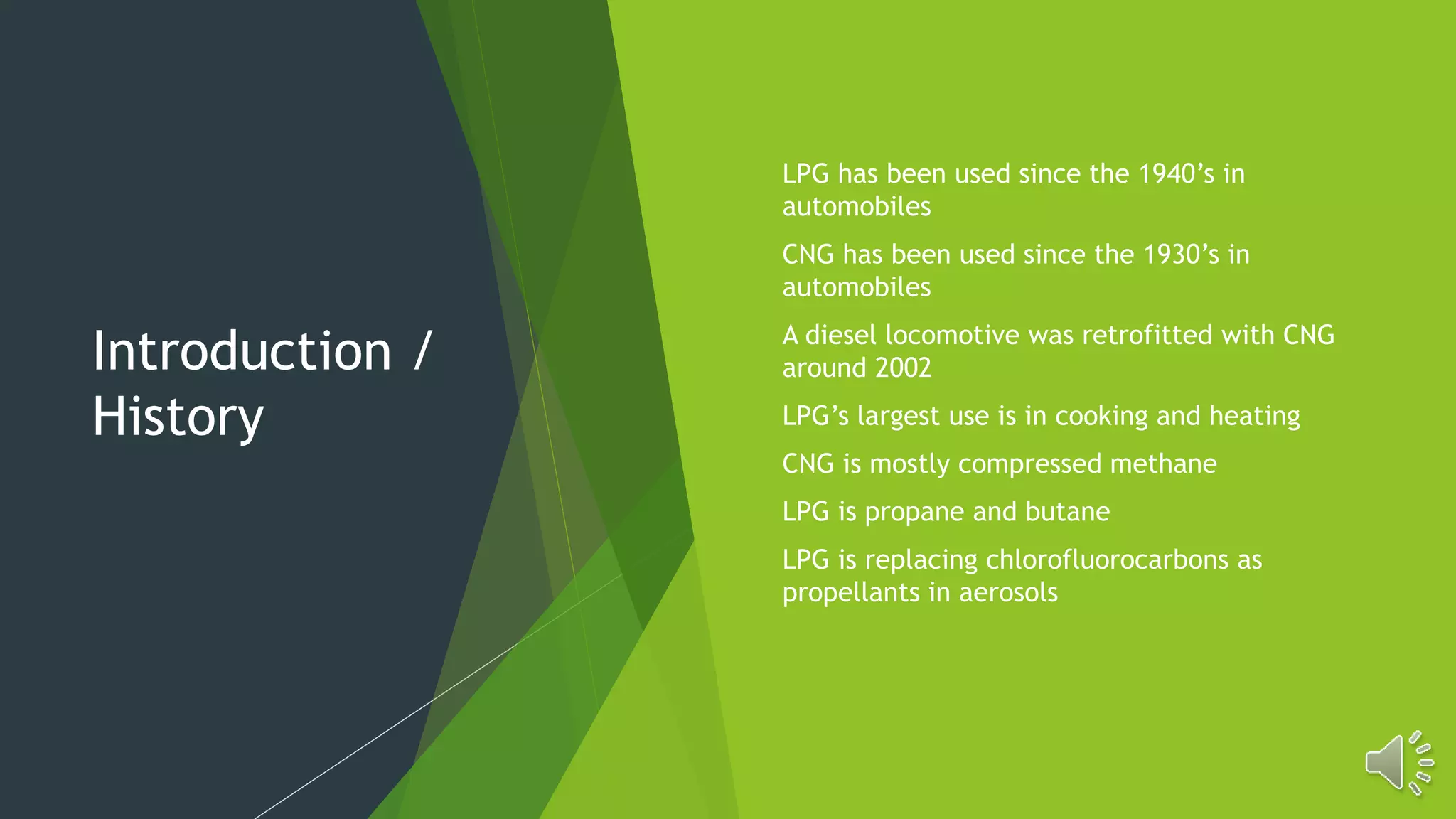 Introduction / History

LPG has been used since the 1940’s in automobiles

CNG has been used since the 1930’s in automobiles

A diesel locomotive was retrofitted with CNG around 2002

LPG’s largest use is in cooking and heating

CNG is mostly compressed methane

LPG is propane and butane

LPG is replacing chlorofluorocarbons as propellants in aerosols